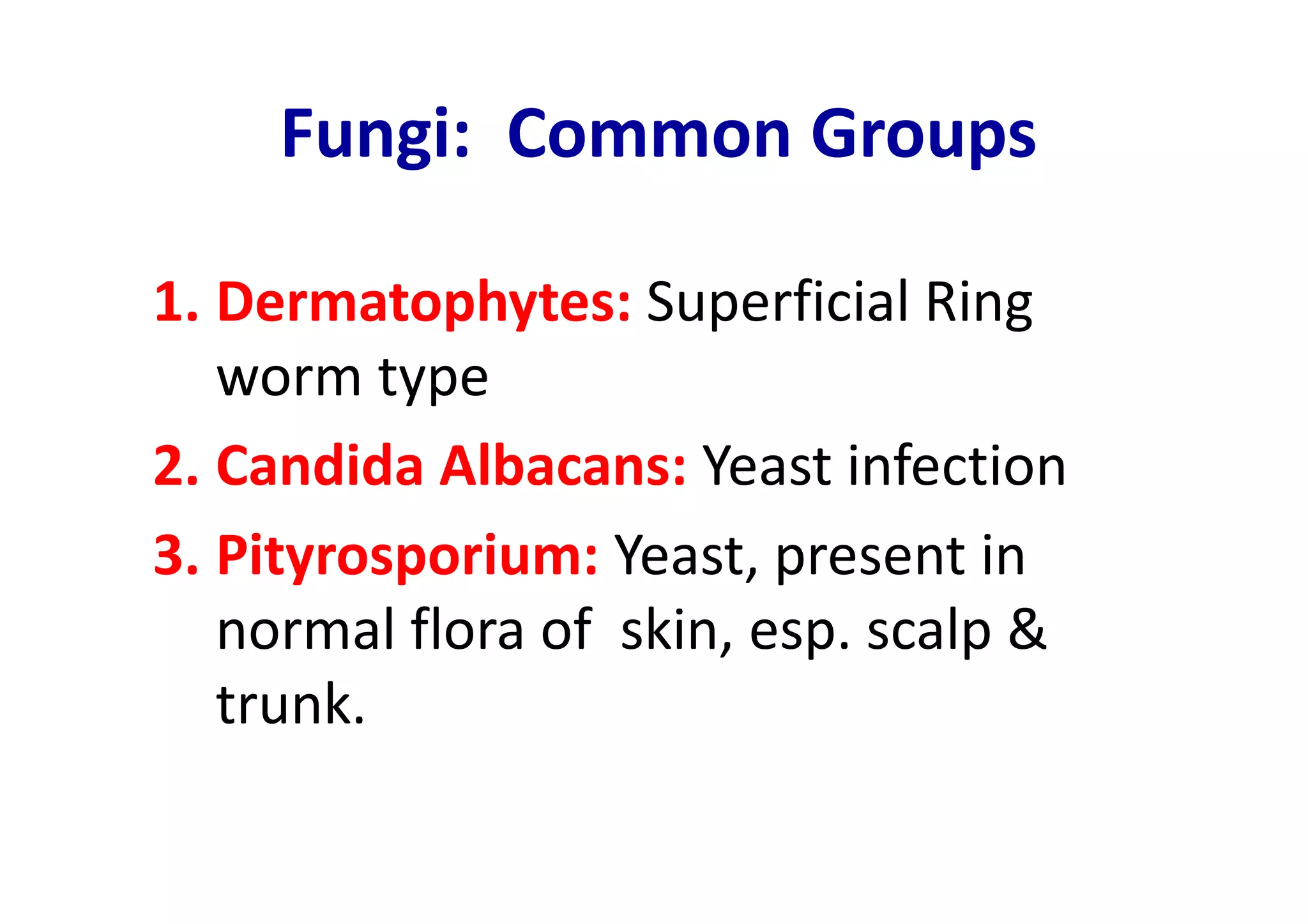 Fungi: Common Groups

1. Dermatophytes: Superficial Ring worm type

2. Candida Albacans: Yeast infection

3. Pityrosporium: Yeast, present in normal flora of skin, esp. scalp & trunk.